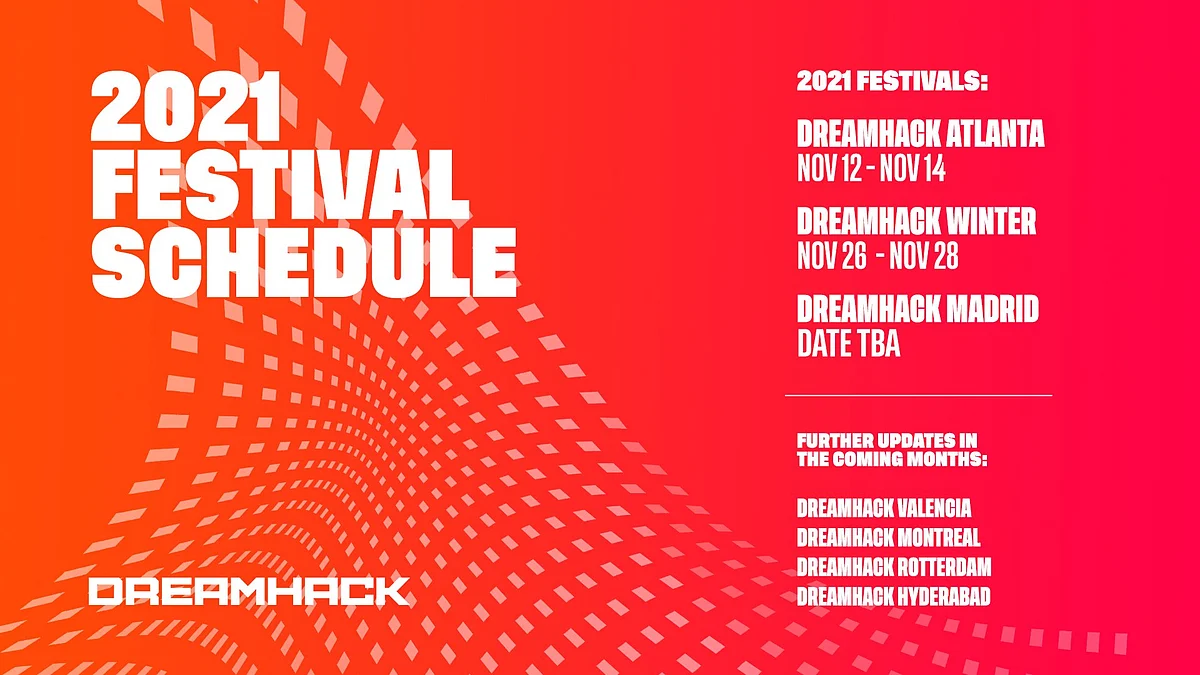 2021 FESTIVAL SCHEDULE

DREAMHACK

2021 FESTIVALS:

DREAMHACK ATLANTA
NOV 12 - NOV 14

DREAMHACK WINTER
NOV 26 - NOV 28

DREAMHACK MADRID
DATE TBA

FURTHER UPDATES IN THE COMING MONTHS:

DREAMHACK VALENCIA
DREAMHACK MONTREAL
DREAMHACK ROTTERDAM
DREAMHACK HYDERABAD